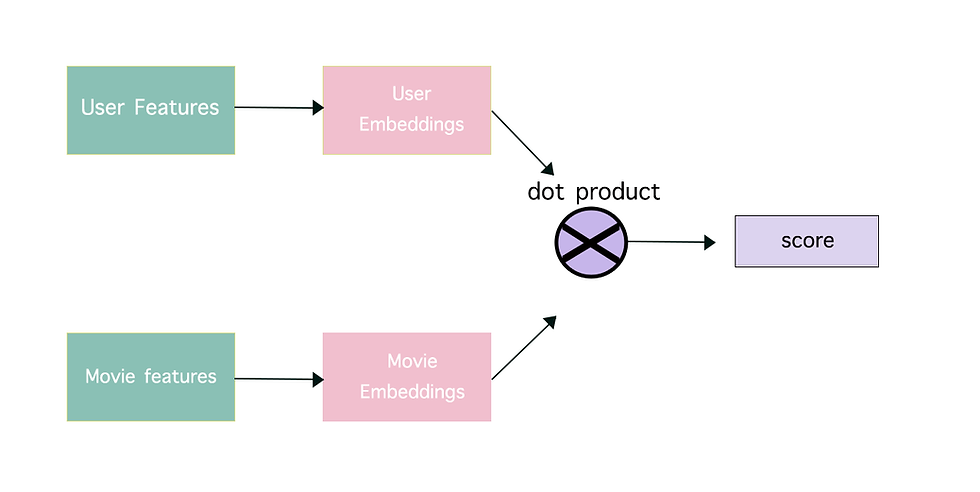 User Features

User Embeddings

dot product

score

Movie features

Movie Embeddings